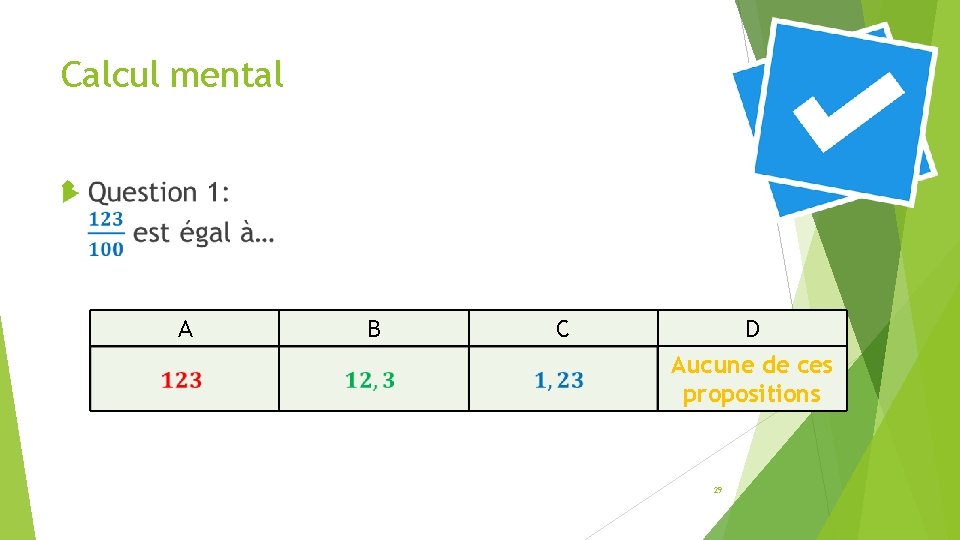 Calcul mental

Question 1:
$\frac{123}{100}$ est égal à…

| A | B | C | D |
|---|---|---|---|
| $123$ | $12,3$ | $1,23$ | Aucune de ces propositions |

29